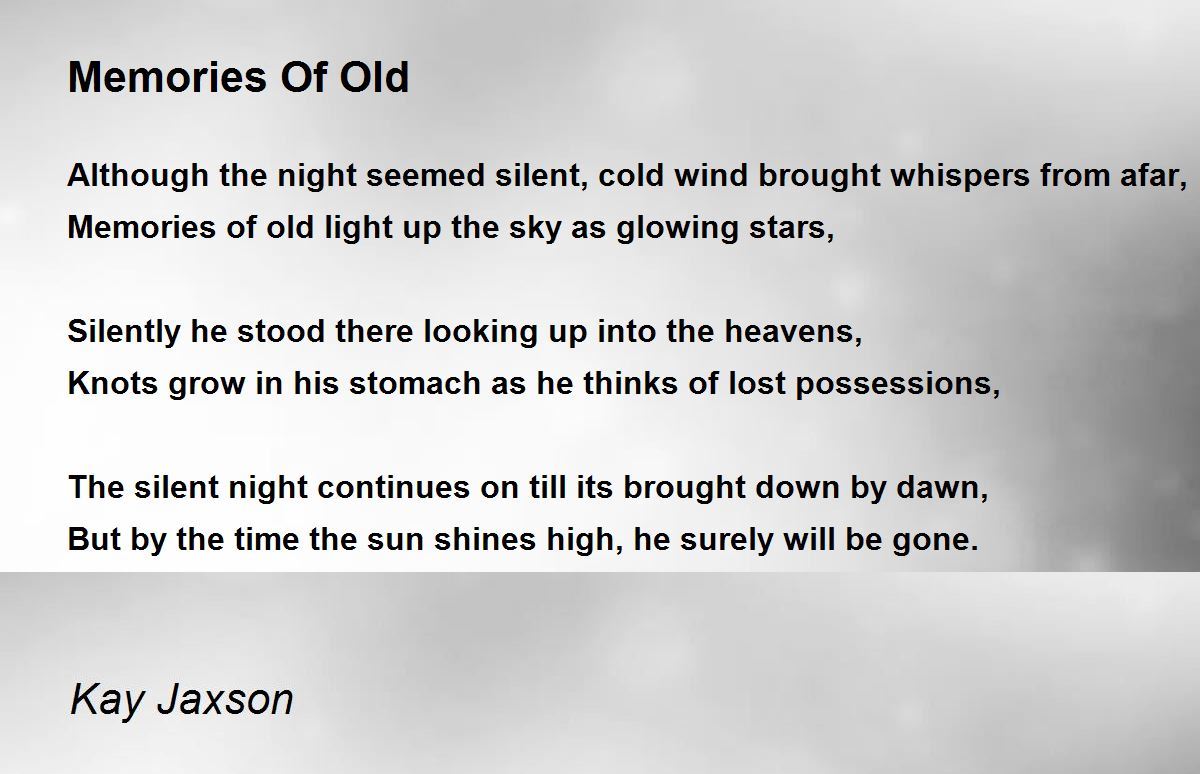 Memories Of Old

Although the night seemed silent, cold wind brought whispers from afar,
Memories of old light up the sky as glowing stars,

Silently he stood there looking up into the heavens,
Knots grow in his stomach as he thinks of lost possessions,

The silent night continues on till its brought down by dawn,
But by the time the sun shines high, he surely will be gone.

Kay Jaxson